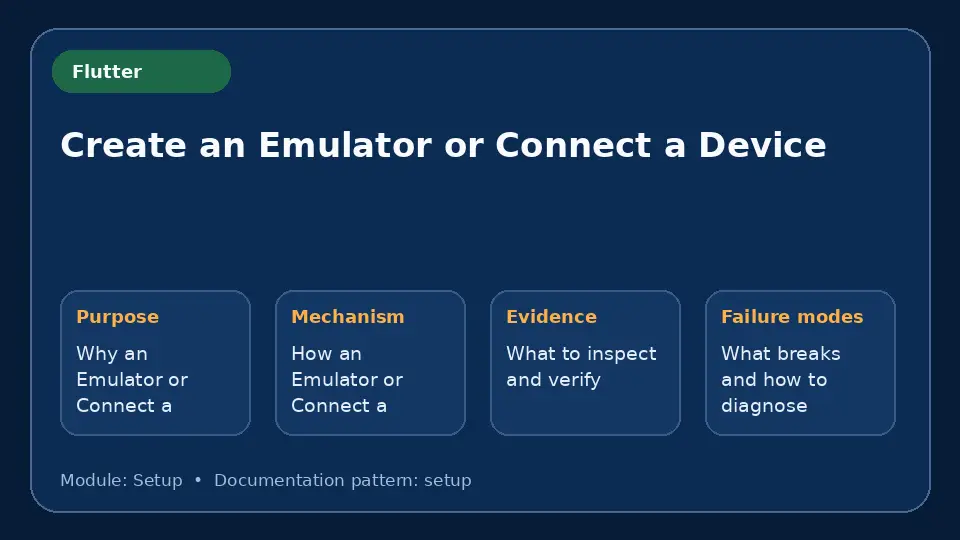 Flutter

Create an Emulator or Connect a Device

Purpose

Why an Emulator or Connect a

Mechanism

How an Emulator or Connect a

Evidence

What to inspect and verify

Failure modes

What breaks and how to diagnose

Module: Setup • Documentation pattern: setup